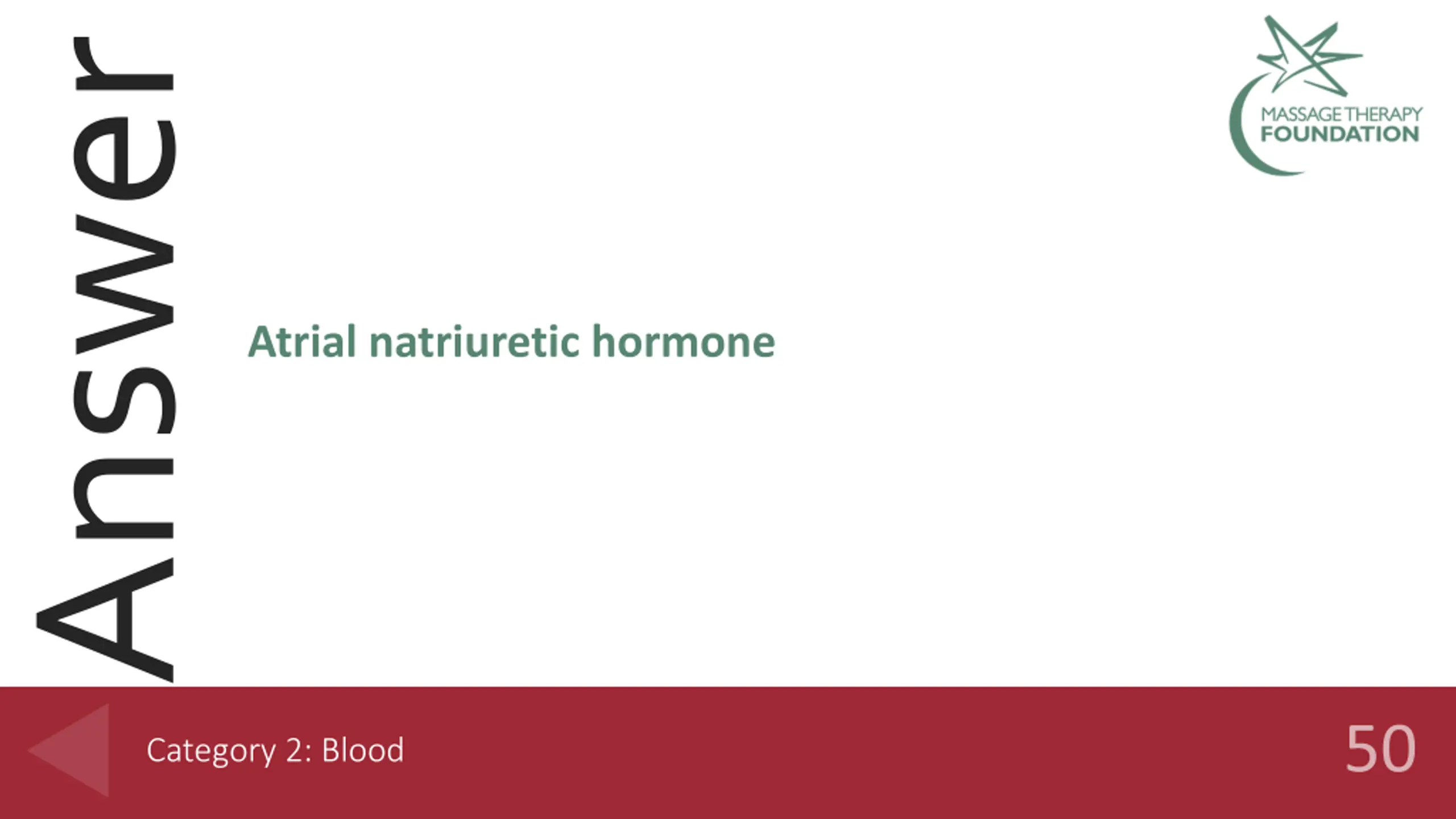 Answer

MASSAGE THERAPY FOUNDATION

Atrial natriuretic hormone

Category 2: Blood

50